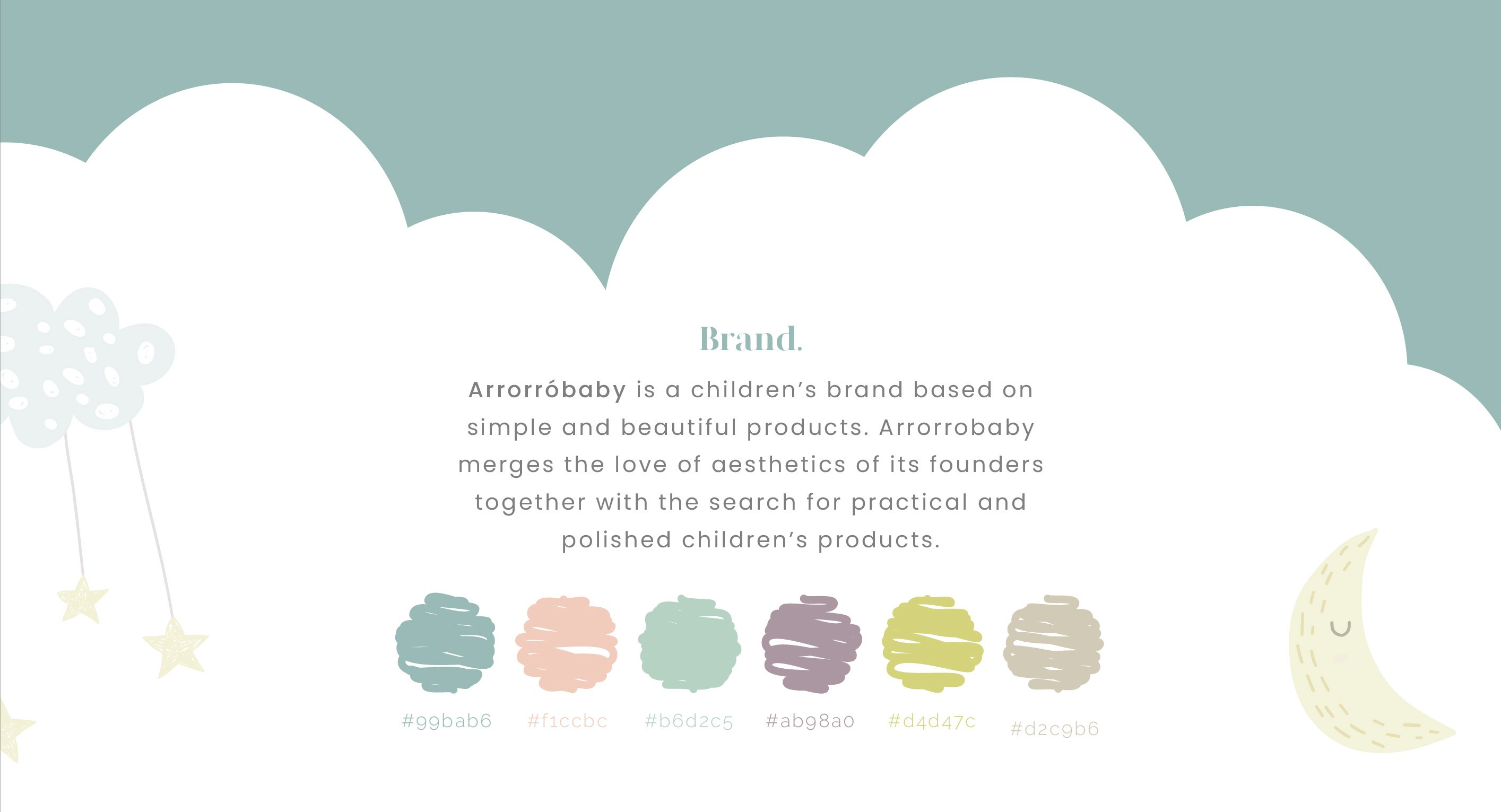 Brand.

Arrorróbaby is a children's brand based on simple and beautiful products. Arrorrobaby merges the love of aesthetics of its founders together with the search for practical and polished children's products.

#99bab6 #f1ccbc #b6d2c5 #ab98a0 #d4d47c #d2c9b6